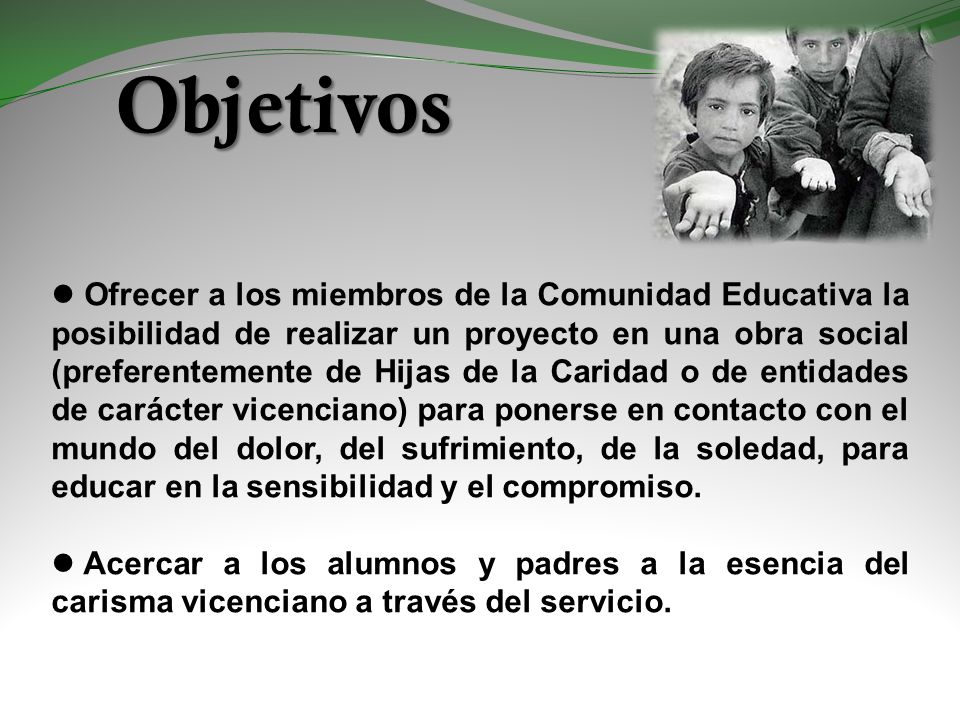 Objetivos

● Ofrecer a los miembros de la Comunidad Educativa la posibilidad de realizar un proyecto en una obra social (preferentemente de Hijas de la Caridad o de entidades de carácter vicenciano) para ponerse en contacto con el mundo del dolor, del sufrimiento, de la soledad, para educar en la sensibilidad y el compromiso.

● Acercar a los alumnos y padres a la esencia del carisma vicenciano a través del servicio.